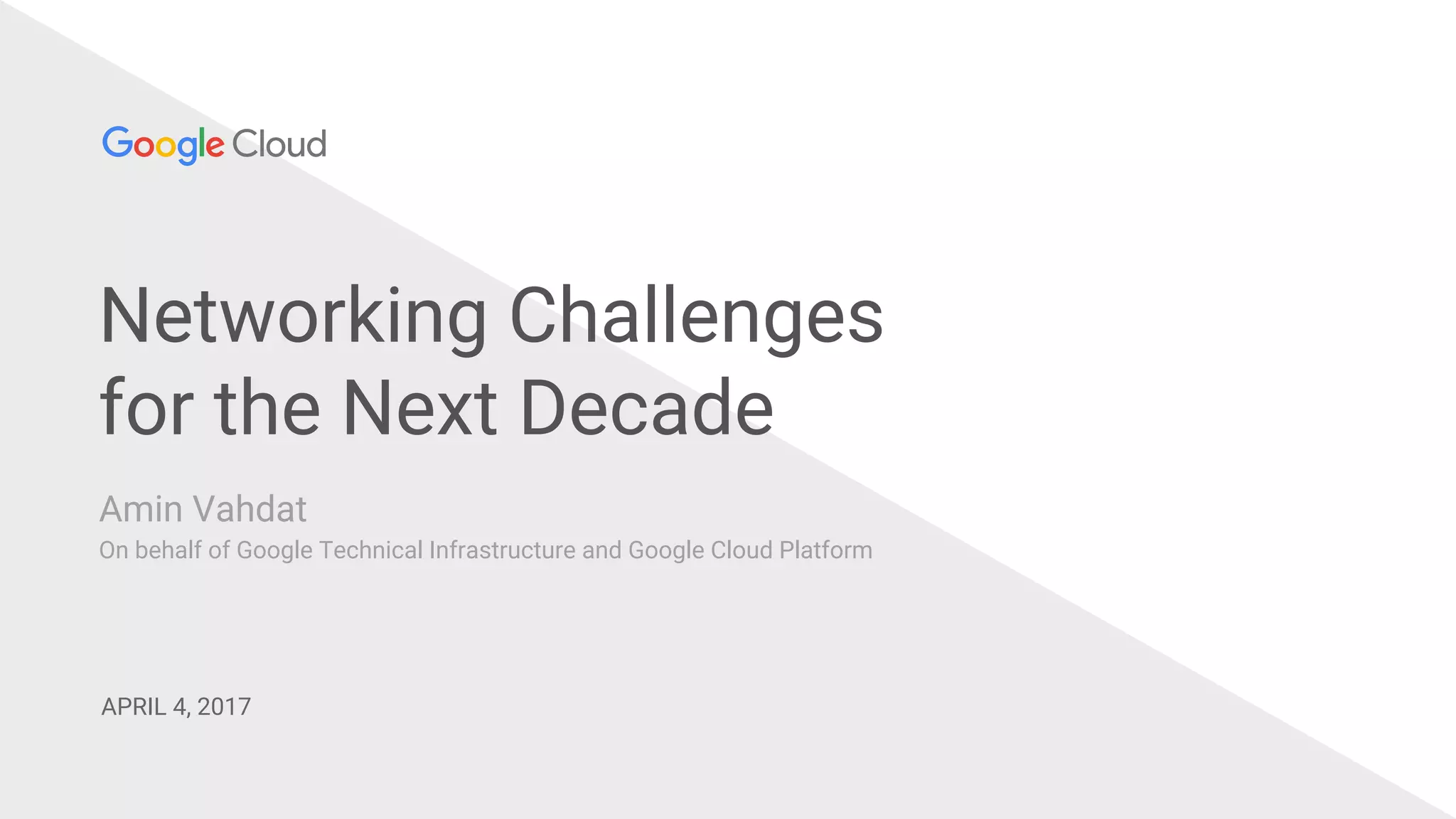 Google Cloud

Networking Challenges for the Next Decade

Amin Vahdat
On behalf of Google Technical Infrastructure and Google Cloud Platform

APRIL 4, 2017